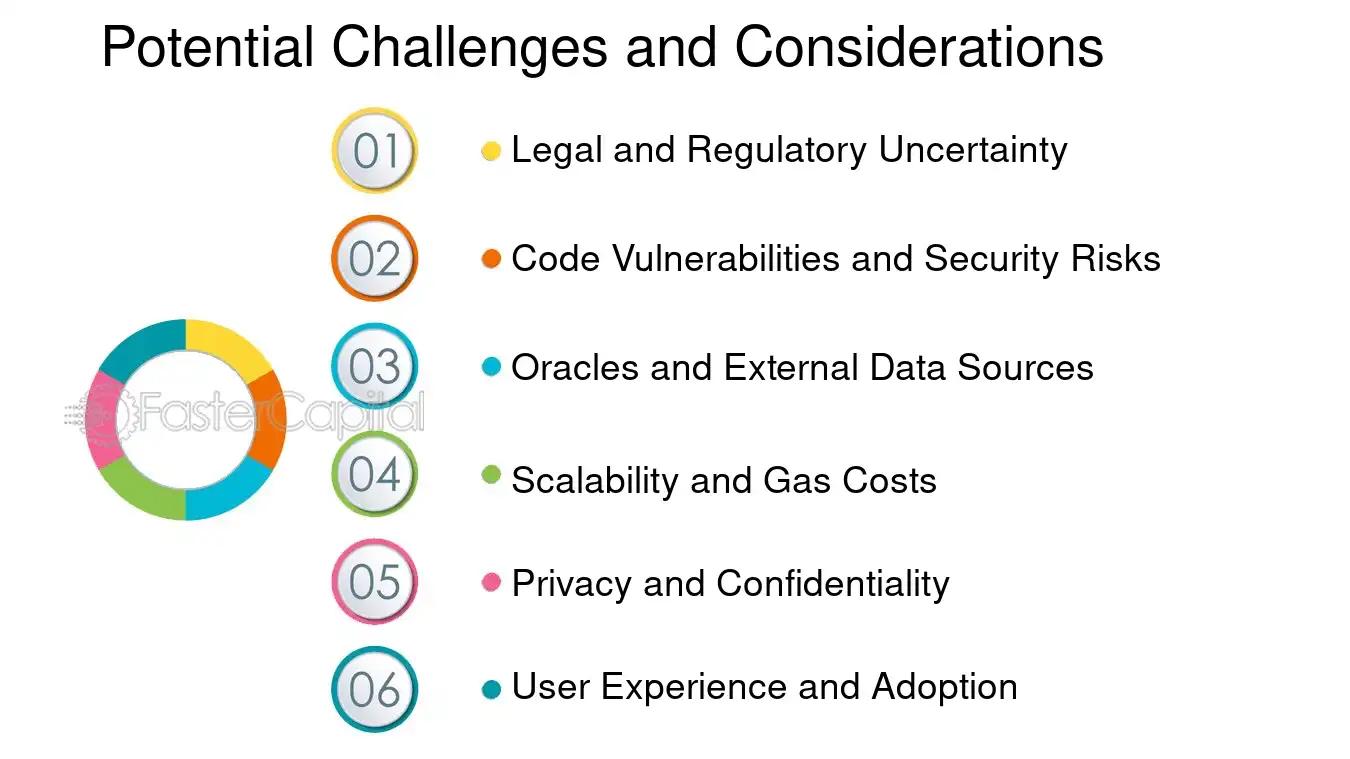 Potential Challenges and Considerations

01
• Legal and Regulatory Uncertainty

02
• Code Vulnerabilities and Security Risks

03
• Oracles and External Data Sources

04
• Scalability and Gas Costs

05
• Privacy and Confidentiality

06
• User Experience and Adoption

FasterCapital